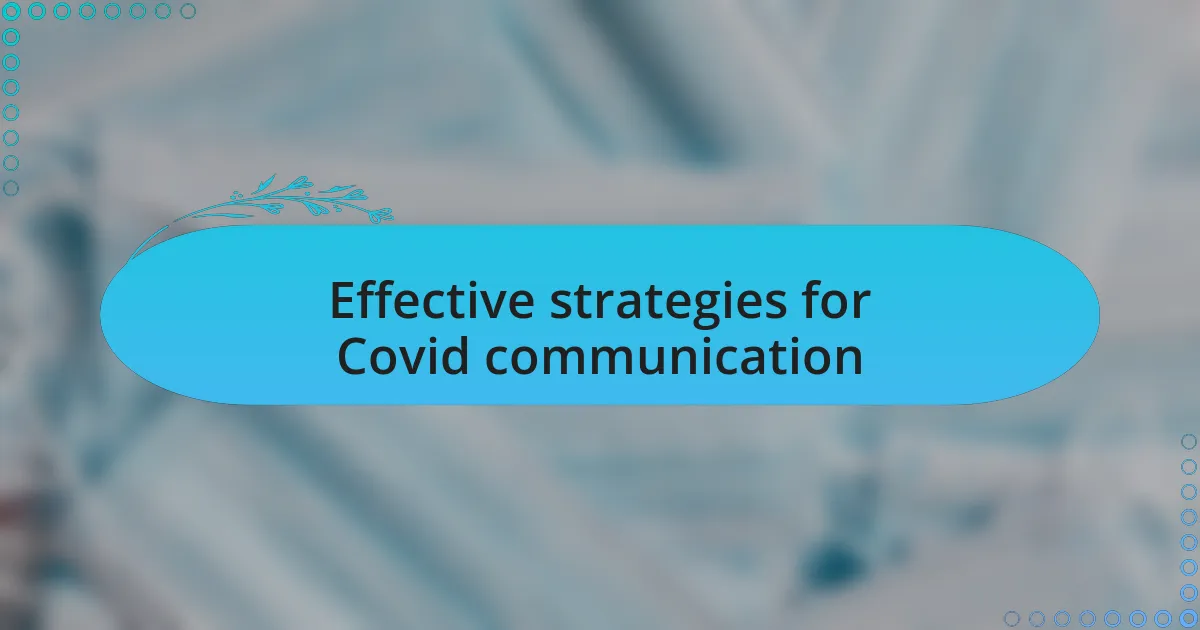 Effective strategies for Covid communication